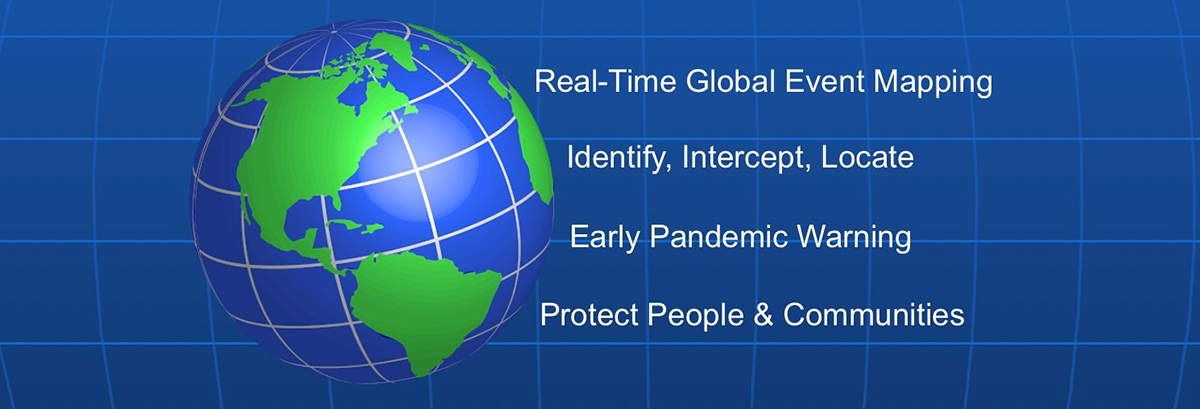 Real-Time Global Event Mapping

Identify, Intercept, Locate

Early Pandemic Warning

Protect People & Communities